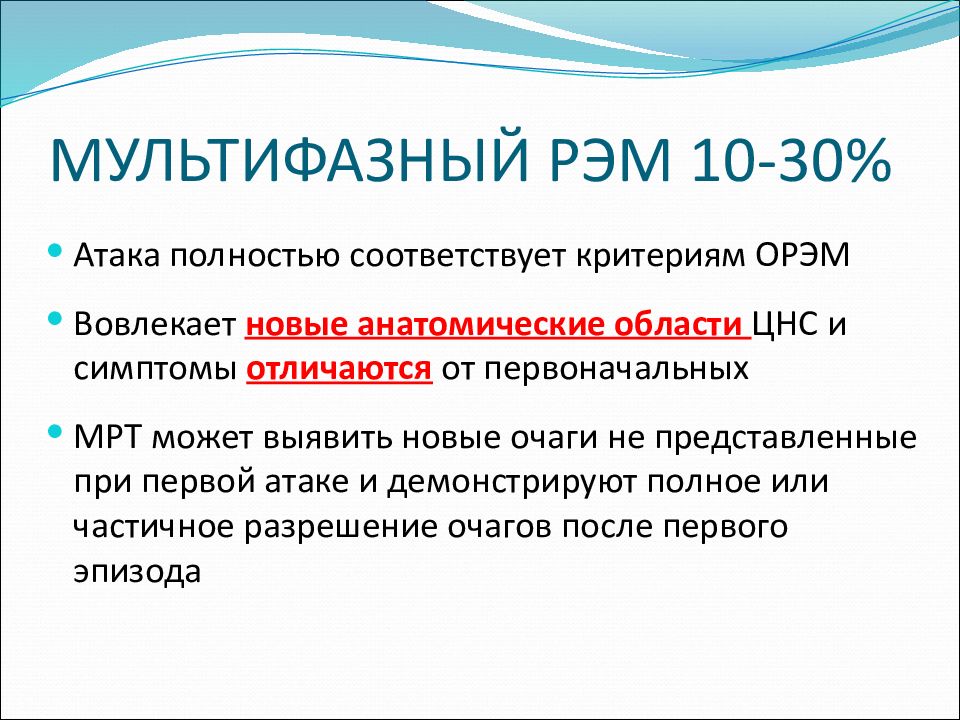 МУЛЬТИФАЗНЫЙ РЭМ 10-30%

• Атака полностью соответствует критериям ОРЭМ

• Вовлекает новые анатомические области ЦНС и симптомы отличаются от первоначальных

• МРТ может выявить новые очаги не представленные при первой атаке и демонстрируют полное или частичное разрешение очагов после первого эпизода